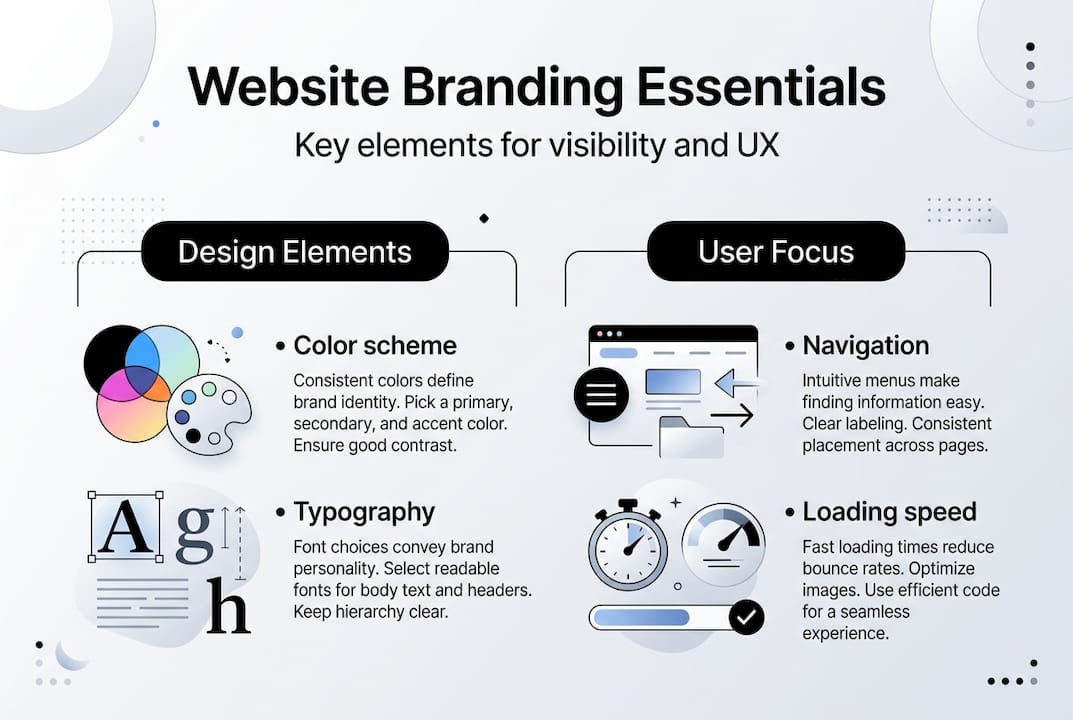 Website Branding Essentials
Key elements for visibility and UX

Design Elements

• Color scheme
Consistent colors define brand identity. Pick a primary, secondary, and accent color. Ensure good contrast.

A g h

• Typography
Font choices convey brand personality. Select readable fonts for body text and headers. Keep hierarchy clear.

User Focus

• Navigation
Intuitive menus make finding information easy. Clear labeling. Consistent placement across pages.

• Loading speed
Fast loading times reduce bounce rates. Optimize images. Use efficient code for a seamless experience.